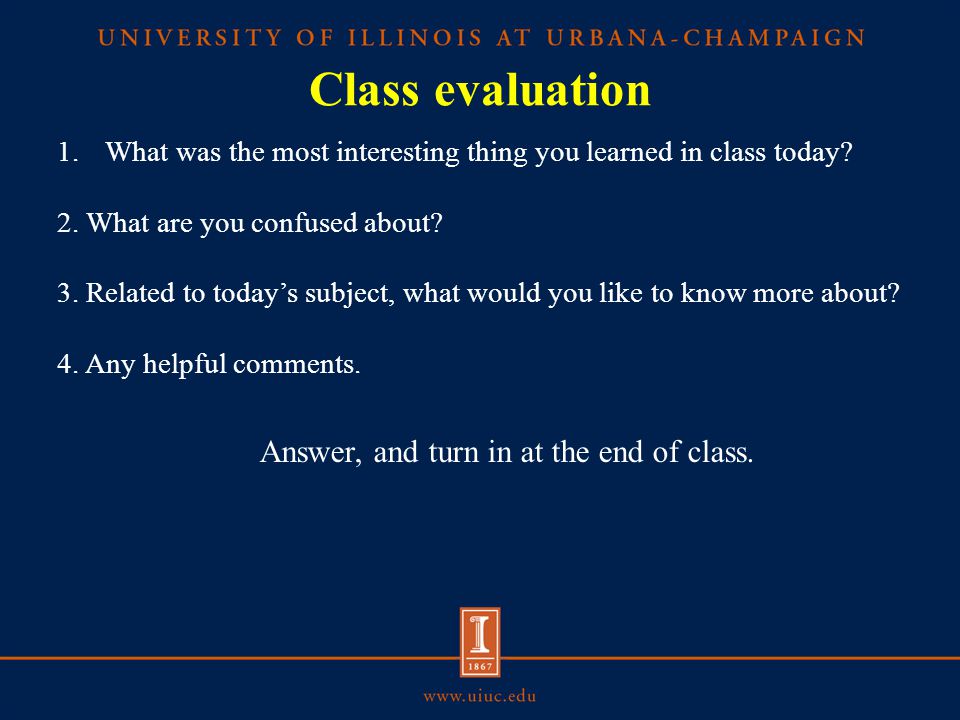 UNIVERSITY OF ILLINOIS AT URBANA-CHAMPAIGN

Class evaluation

1. What was the most interesting thing you learned in class today?

2. What are you confused about?

3. Related to today’s subject, what would you like to know more about?

4. Any helpful comments.

Answer, and turn in at the end of class.

I
1867

www.uiuc.edu